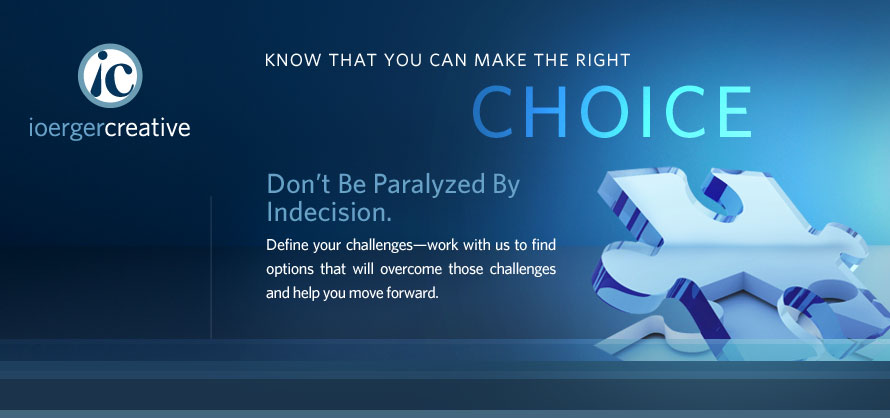 ic

ioergercreative

KNOW THAT YOU CAN MAKE THE RIGHT

CHOICE

Don't Be Paralyzed By Indecision.

Define your challenges—work with us to find options that will overcome those challenges and help you move forward.